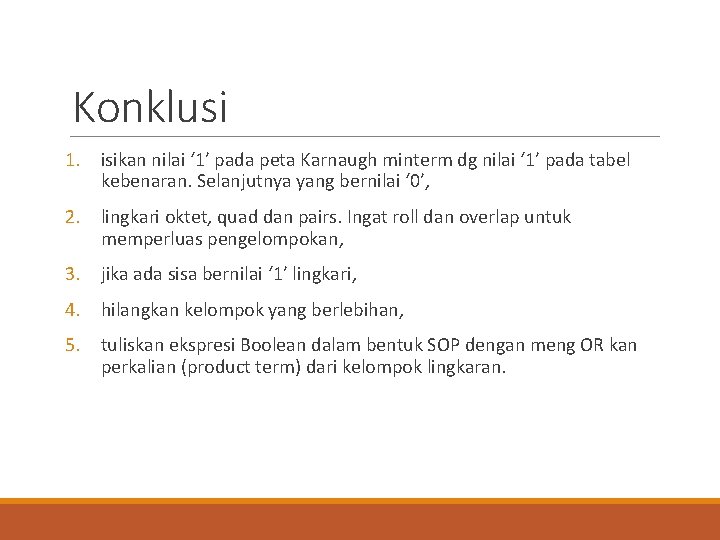 Konklusi

1. isikan nilai ‘1’ pada peta Karnaugh minterm dg nilai ‘1’ pada tabel kebenaran. Selanjutnya yang bernilai ‘0’,

2. lingkari oktet, quad dan pairs. Ingat roll dan overlap untuk memperluas pengelompokan,

3. jika ada sisa bernilai ‘1’ lingkari,

4. hilangkan kelompok yang berlebihan,

5. tuliskan ekspresi Boolean dalam bentuk SOP dengan meng OR kan perkalian (product term) dari kelompok lingkaran.